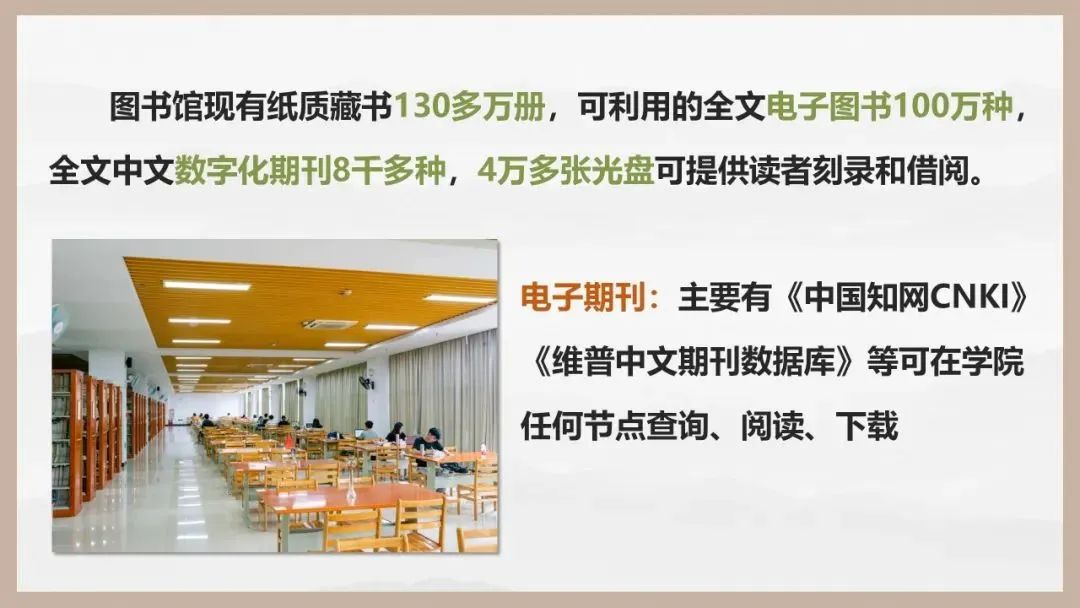 图书馆现有纸质藏书130多万册，可利用的全文电子图书100万种，全文中文数字化期刊8千多种，4万多张光盘可提供读者刻录和借阅。

电子期刊：主要有《中国知网CNKI》《维普中文期刊数据库》等可在学院任何节点查询、阅读、下载